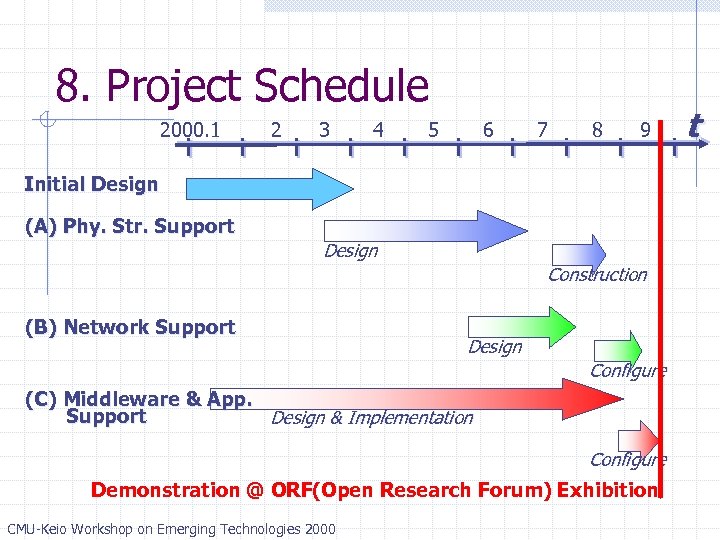 8. Project Schedule

2000.1 2 3 4 5 6 7 8 9 t

Initial Design

(A) Phy. Str. Support

Design

Construction

(B) Network Support

Design

Configure

(C) Middleware & App. Support

Design & Implementation

Configure

Demonstration @ ORF(Open Research Forum) Exhibition

CMU-Keio Workshop on Emerging Technologies 2000